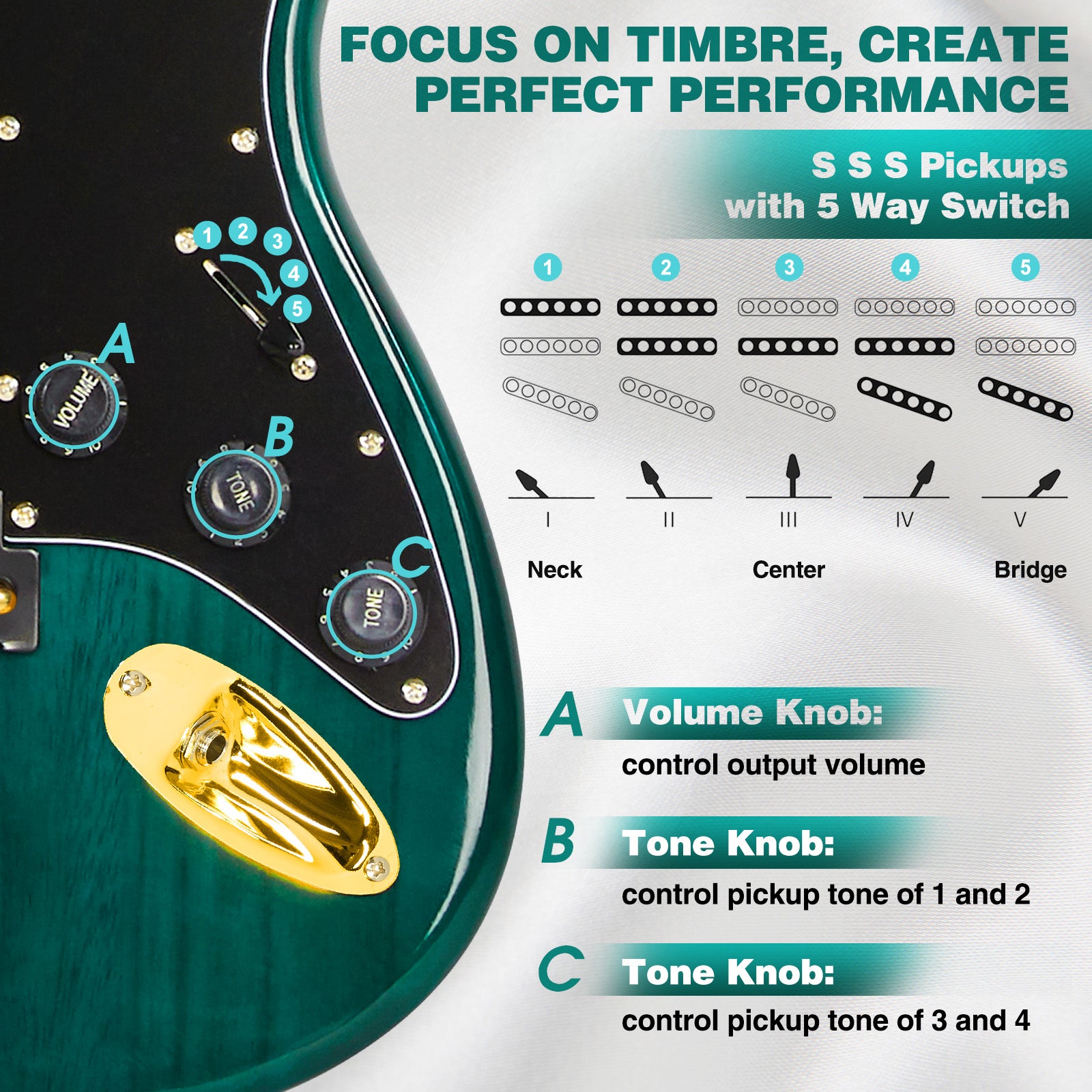 FOCUS ON TIMBRE, CREATE PERFECT PERFORMANCE

S S S Pickups with 5 Way Switch

1 2 3 4 5

A VOLUME

B TONE

C TONE

1 2 3 4 5

I II III IV V

Neck Center Bridge

A Volume Knob:
control output volume

B Tone Knob:
control pickup tone of 1 and 2

C Tone Knob:
control pickup tone of 3 and 4